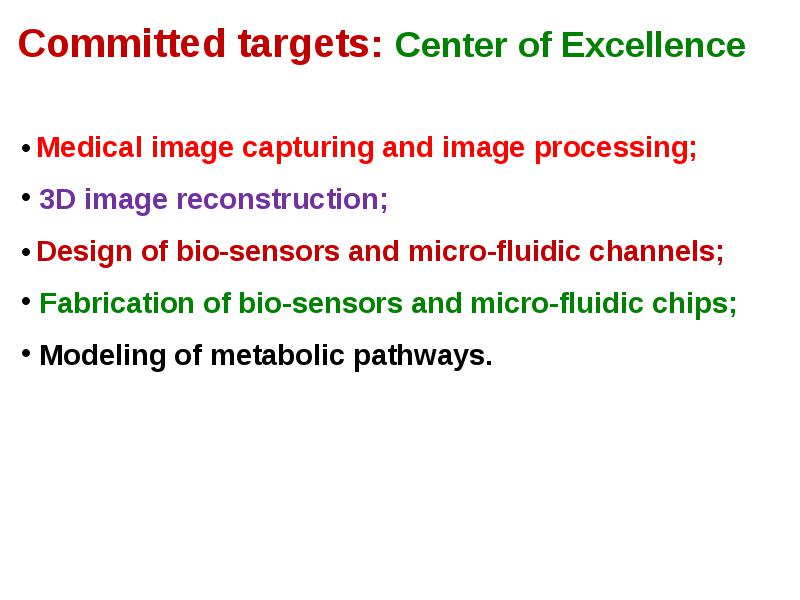 Committed targets: Center of Excellence

• Medical image capturing and image processing;

• 3D image reconstruction;

• Design of bio-sensors and micro-fluidic channels;

• Fabrication of bio-sensors and micro-fluidic chips;

• Modeling of metabolic pathways.